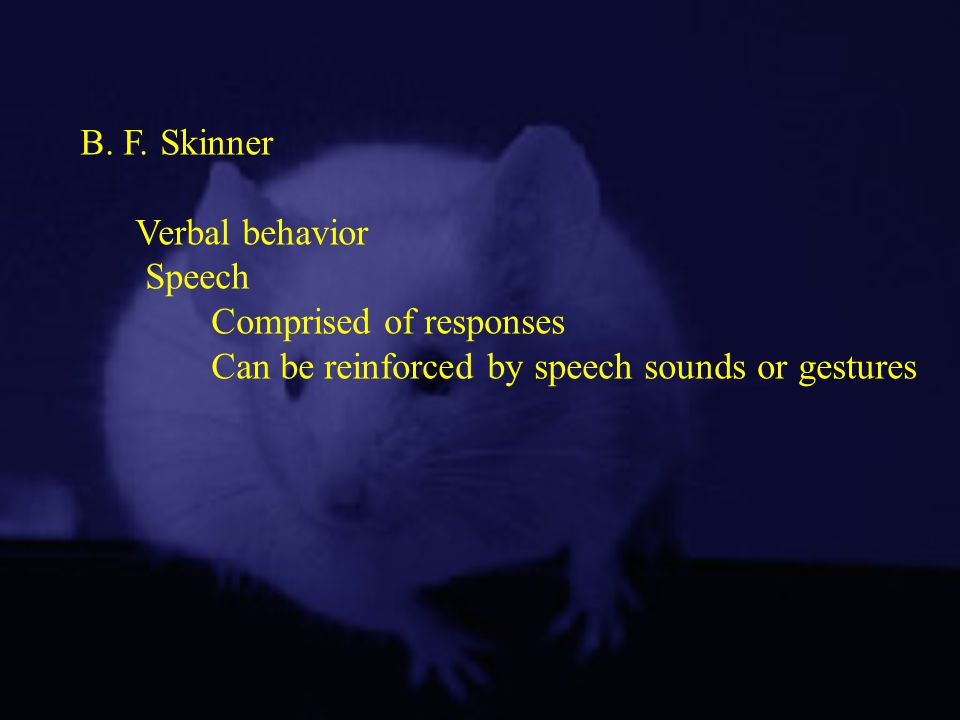 B. F. Skinner

Verbal behavior
Speech
Comprised of responses
Can be reinforced by speech sounds or gestures